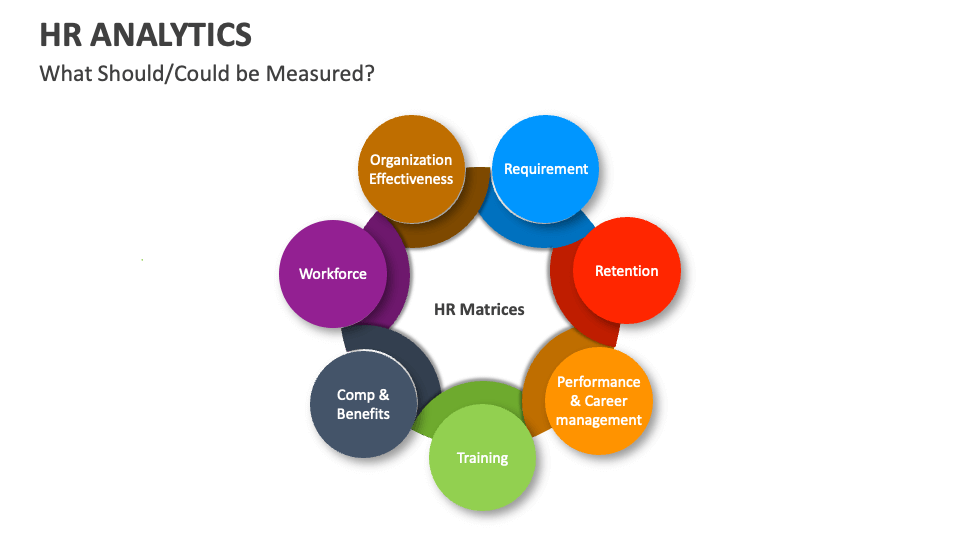 HR ANALYTICS

What Should/Could be Measured?

Organization Effectiveness

Requirement

Retention

Performance & Career management

Training

Comp & Benefits

Workforce

HR Matrices